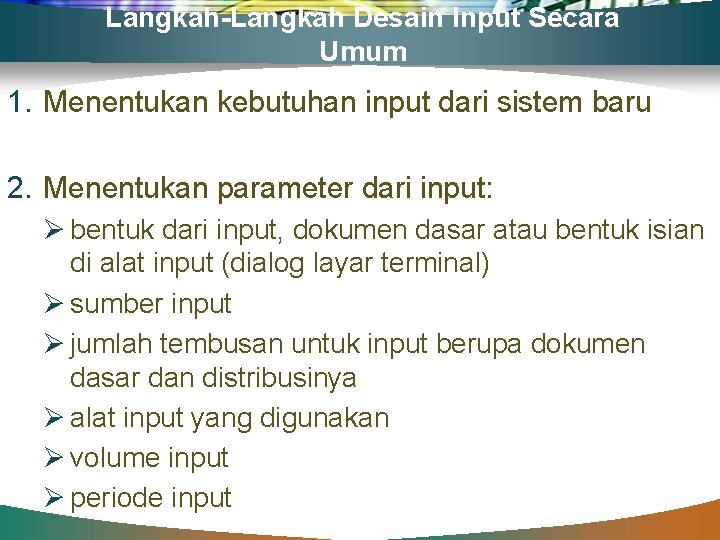 Langkah-Langkah Desain Input Secara Umum

1. Menentukan kebutuhan input dari sistem baru

2. Menentukan parameter dari input:
➢ bentuk dari input, dokumen dasar atau bentuk isian di alat input (dialog layar terminal)
➢ sumber input
➢ jumlah tembusan untuk input berupa dokumen dasar dan distribusinya
➢ alat input yang digunakan
➢ volume input
➢ periode input